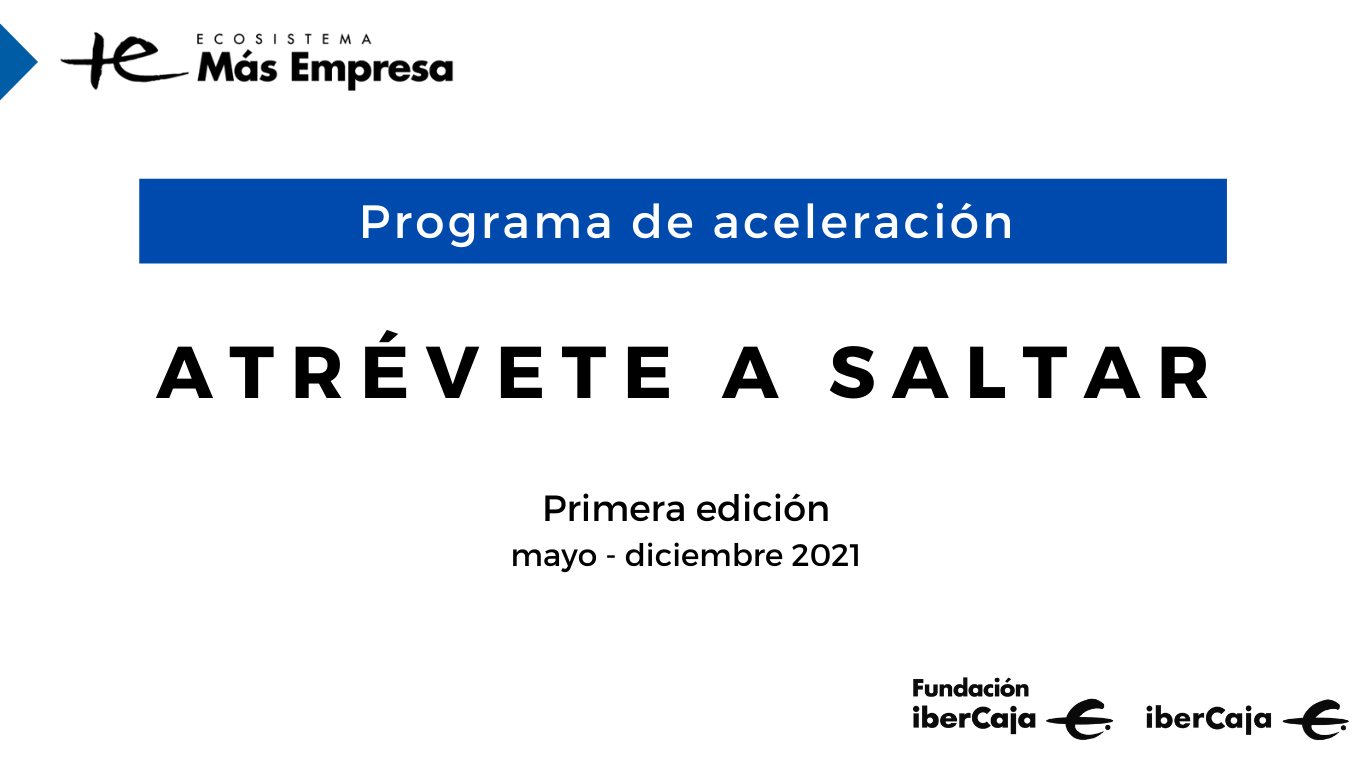 ECOSISTEMA
Más Empresa

Programa de aceleración

ATRÉVETE A SALTAR

Primera edición
mayo - diciembre 2021

Fundación
iberCaja

iberCaja